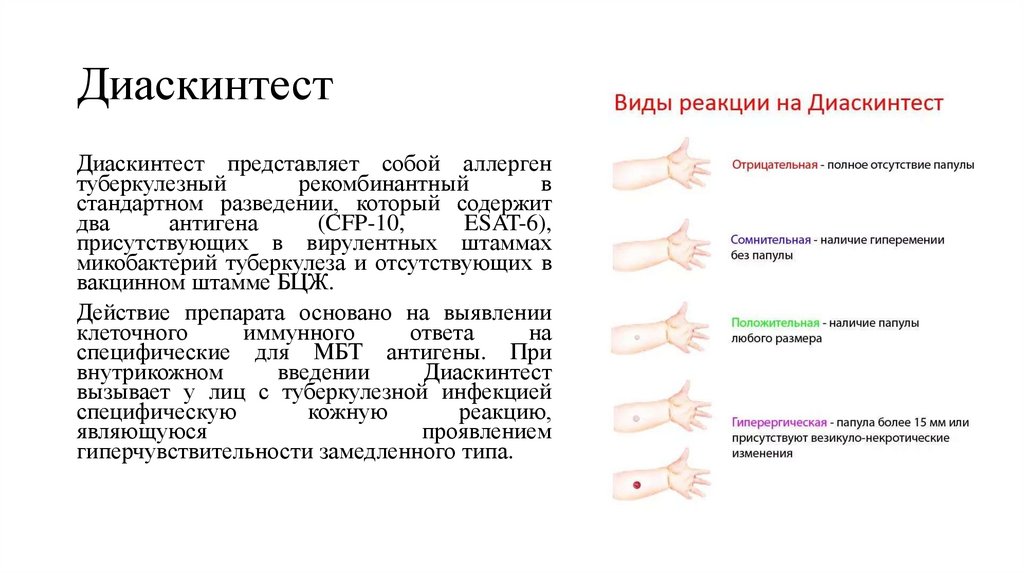 Диаскинтест

Диаскинтест представляет собой аллерген туберкулезный рекомбинантный в стандартном разведении, который содержит два антигена (CFP-10, ESAT-6), присутствующих в вирулентных штаммах микобактерий туберкулеза и отсутствующих в вакцинном штамме БЦЖ.

Действие препарата основано на выявлении клеточного иммунного ответа на специфические для МБТ антигены. При внутрикожном введении Диаскинтест вызывает у лиц с туберкулезной инфекцией специфическую кожную реакцию, являющуюся проявлением гиперчувствительности замедленного типа.

Виды реакции на Диаскинтест

Отрицательная - полное отсутствие папулы

Сомнительная - наличие гиперемении без папулы

Положительная - наличие папулы любого размера

Гиперергическая - папула более 15 мм или присутствуют везикуло-некротические изменения